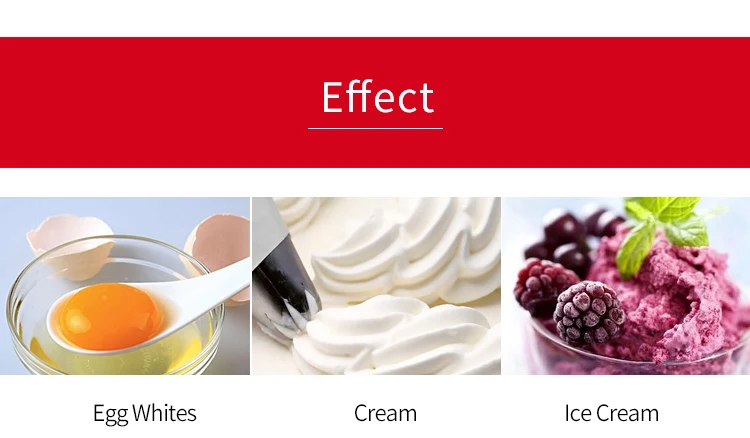 Effect

Egg Whites

Cream

Ice Cream